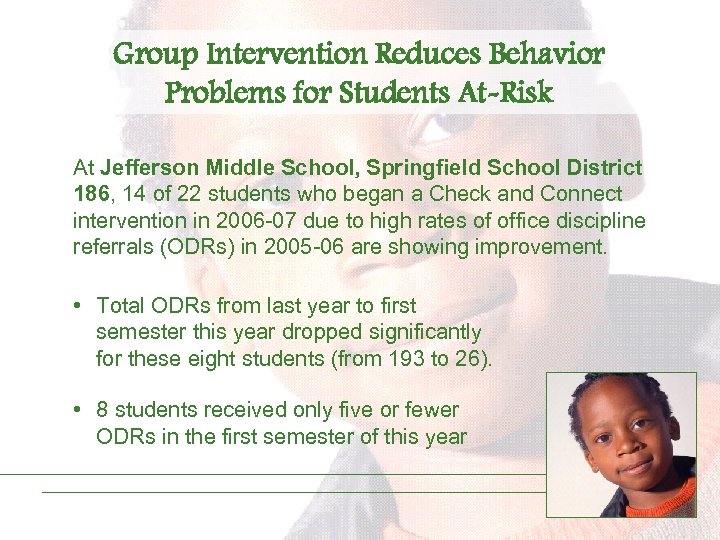 Group Intervention Reduces Behavior Problems for Students At-Risk

At Jefferson Middle School, Springfield School District 186, 14 of 22 students who began a Check and Connect intervention in 2006-07 due to high rates of office discipline referrals (ODRs) in 2005-06 are showing improvement.

• Total ODRs from last year to first semester this year dropped significantly for these eight students (from 193 to 26).

• 8 students received only five or fewer ODRs in the first semester of this year